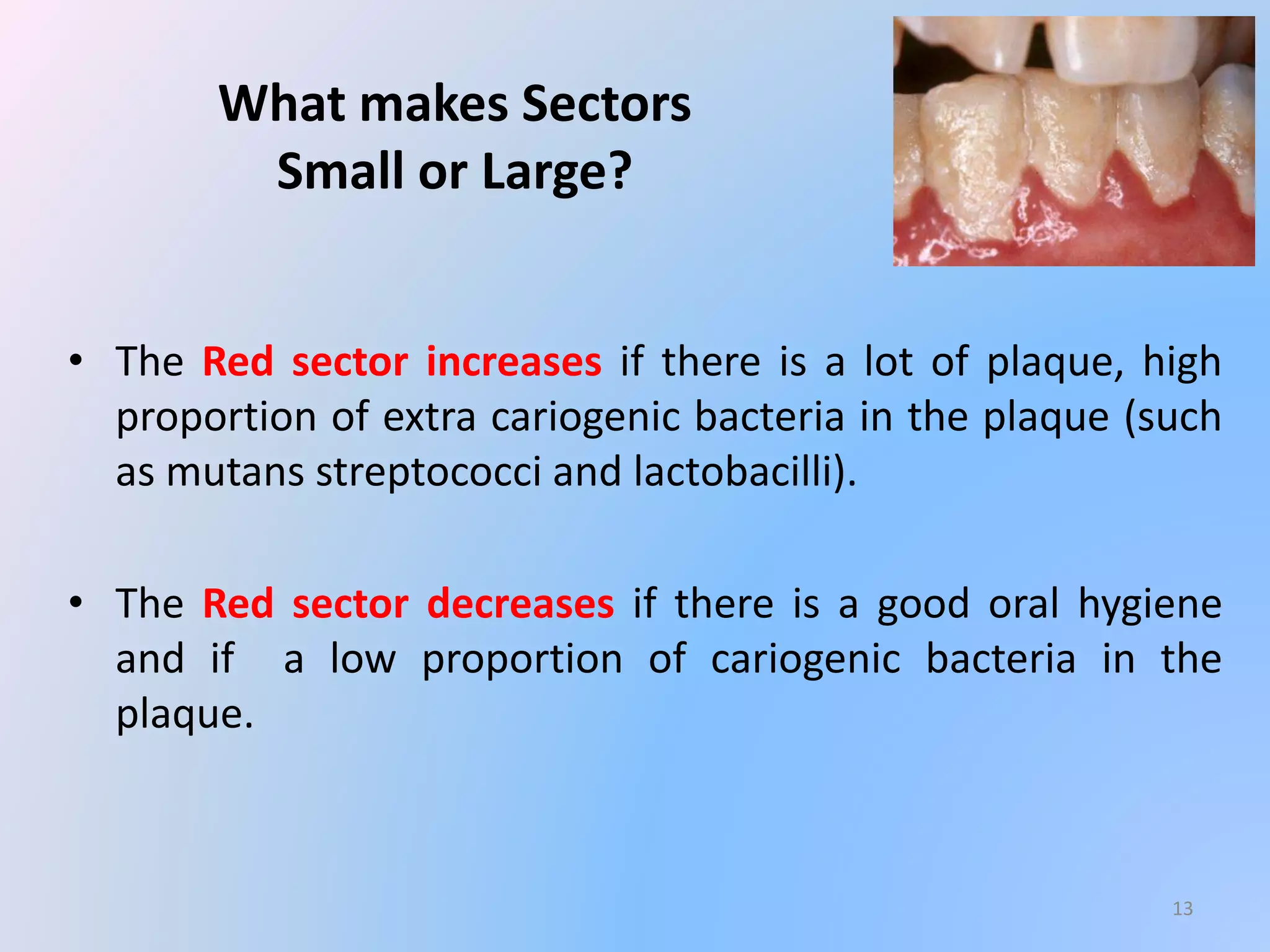 What makes Sectors Small or Large?

• The Red sector increases if there is a lot of plaque, high proportion of extra cariogenic bacteria in the plaque (such as mutans streptococci and lactobacilli).

• The Red sector decreases if there is a good oral hygiene and if a low proportion of cariogenic bacteria in the plaque.

13